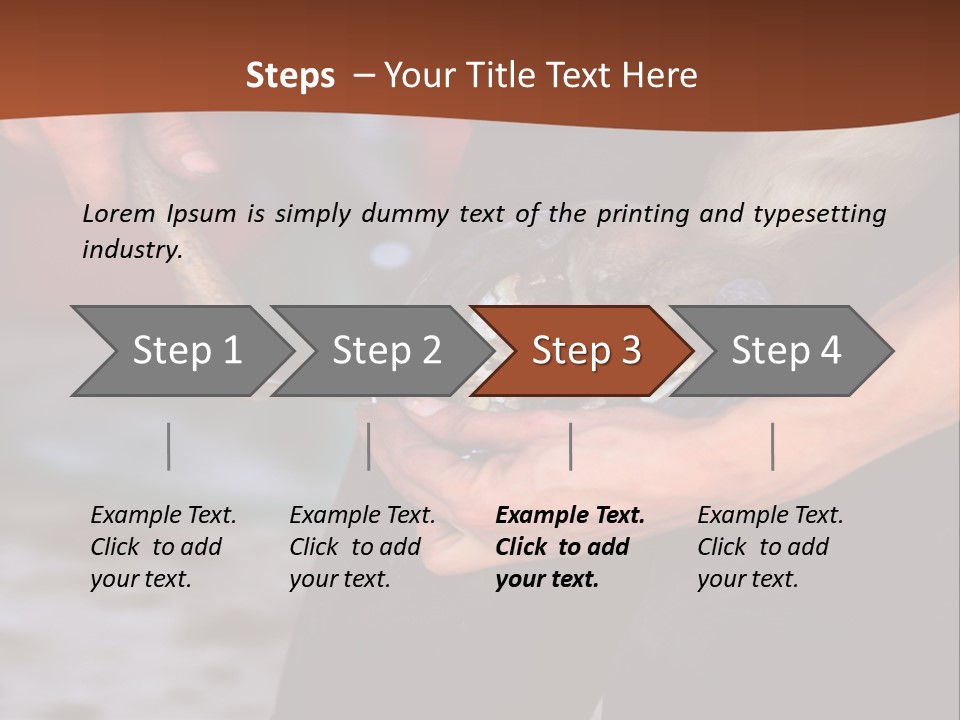 Steps – Your Title Text Here

Lorem Ipsum is simply dummy text of the printing and typesetting industry.

Step 1

Step 2

Step 3

Step 4

Example Text. Click to add your text.

Example Text. Click to add your text.

Example Text. Click to add your text.

Example Text. Click to add your text.